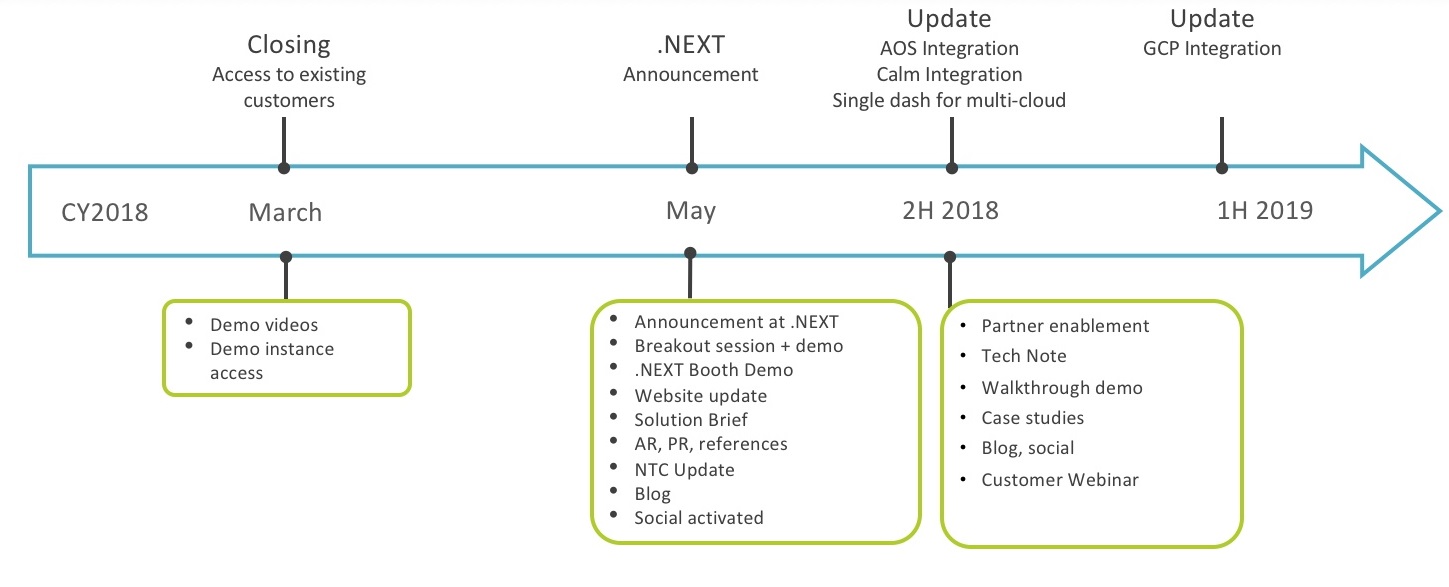 Closing
Access to existing customers

.NEXT
Announcement

Update
AOS Integration
Calm Integration
Single dash for multi-cloud

Update
GCP Integration

CY2018

March

May

2H 2018

1H 2019

- Demo videos
- Demo instance access

- Announcement at .NEXT
- Breakout session + demo
- .NEXT Booth Demo
- Website update
- Solution Brief
- AR, PR, references
- NTC Update
- Blog
- Social activated

- Partner enablement
- Tech Note
- Walkthrough demo
- Case studies
- Blog, social
- Customer Webinar